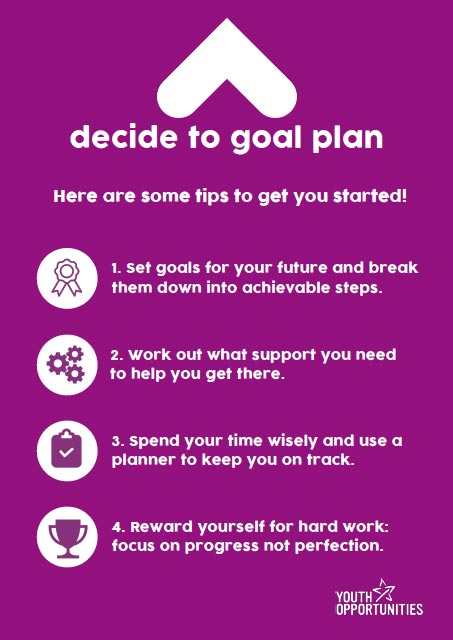 decide to goal plan

Here are some tips to get you started!

1. Set goals for your future and break them down into achievable steps.

2. Work out what support you need to help you get there.

3. Spend your time wisely and use a planner to keep you on track.

4. Reward yourself for hard work: focus on progress not perfection.

YOUTH OPPORTUNITIES